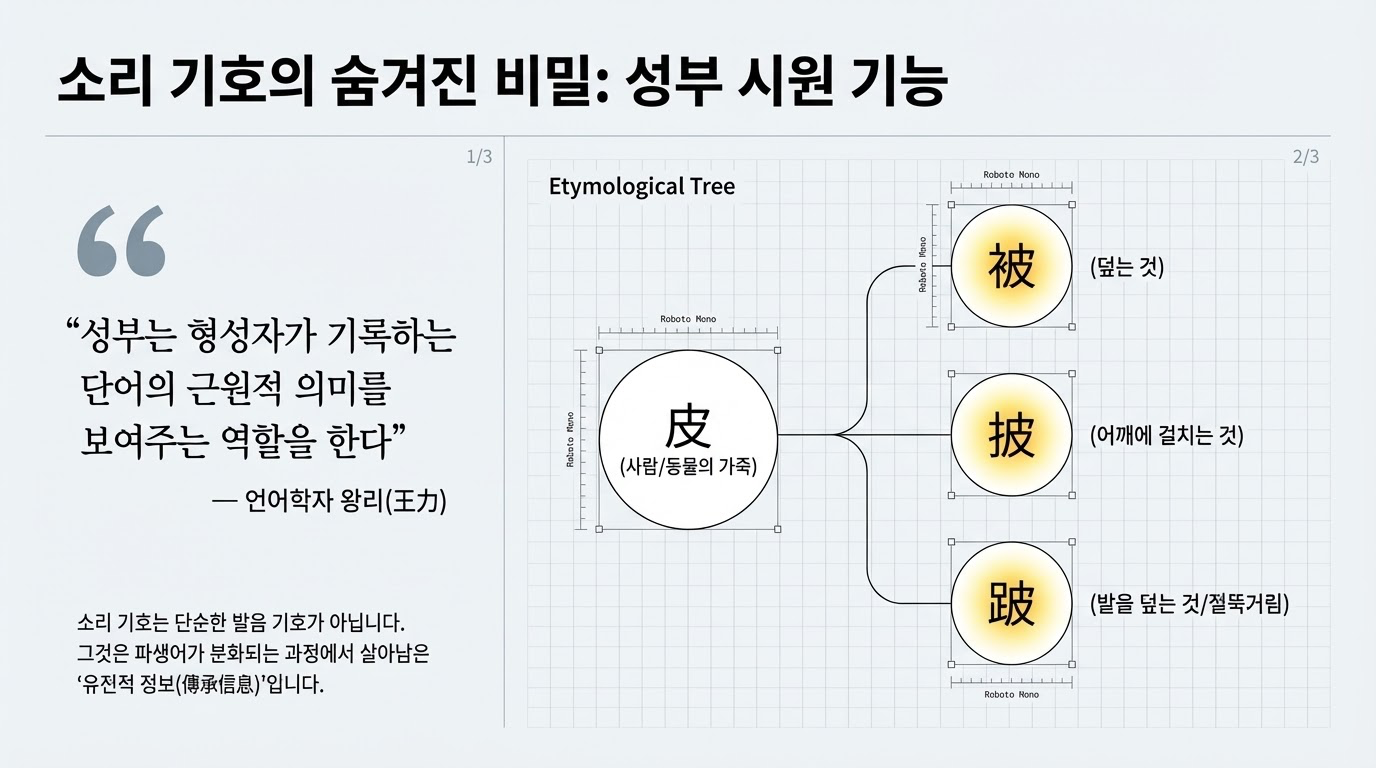 소리 기호의 숨겨진 비밀: 성부 시원 기능

1/3

“

“성부는 형성자가 기록하는 단어의 근원적 의미를 보여주는 역할을 한다”

— 언어학자 왕리(王力)

소리 기호는 단순한 발음 기호가 아닙니다. 그것은 파생어가 분화되는 과정에서 살아남은 ‘유전적 정보(傳承信息)’입니다.

2/3

Etymological Tree

Roboto Mono

Roboto Mono

皮
(사람/동물의 가죽)

Roboto Mono

Roboto Mono

被

(덮는 것)

披

(어깨에 걸치는 것)

跛

(발을 덮는 것/절뚝거림)

Roboto Mono